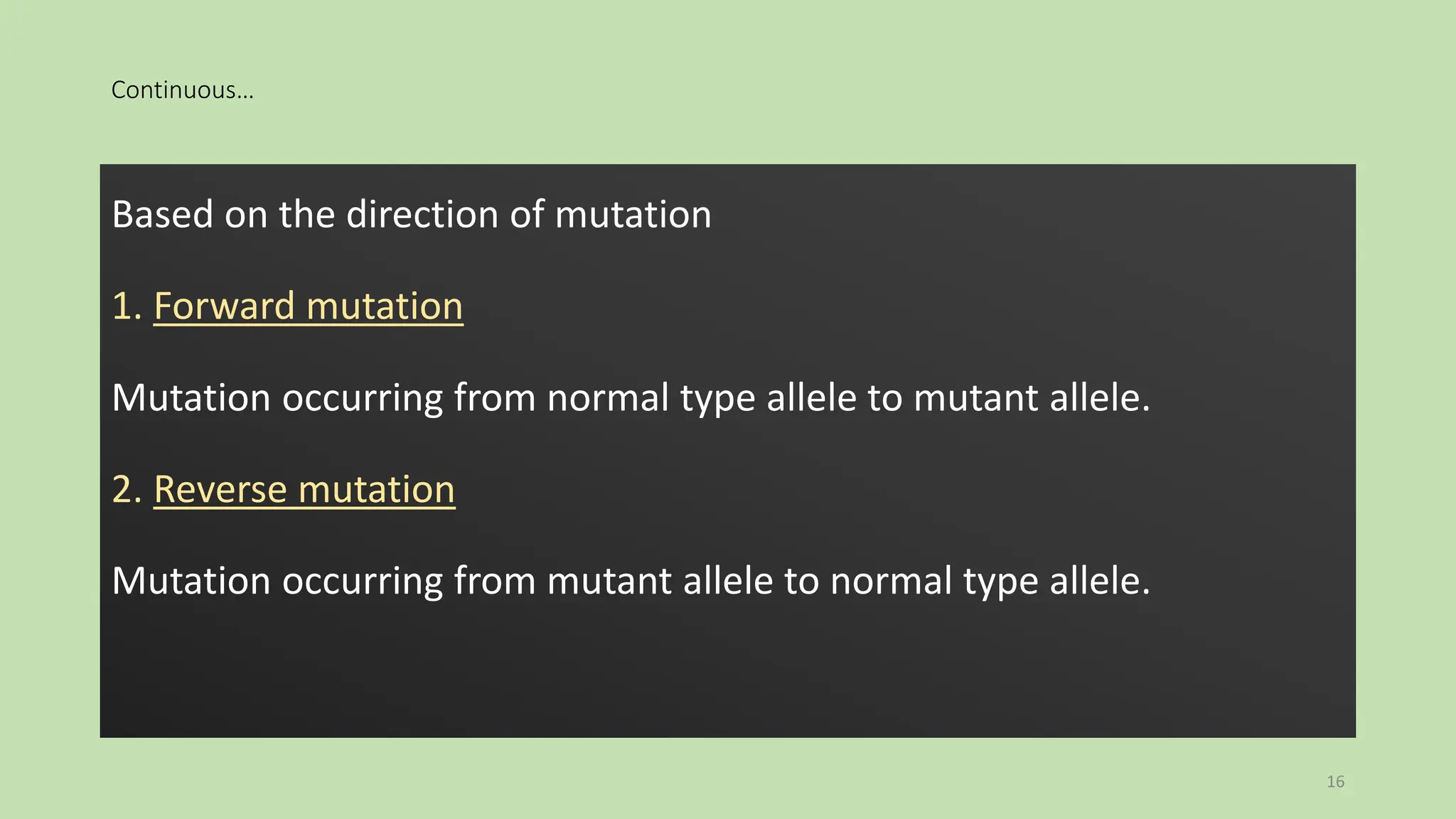 Continuous…

Based on the direction of mutation

1. Forward mutation

Mutation occurring from normal type allele to mutant allele.

2. Reverse mutation

Mutation occurring from mutant allele to normal type allele.

16